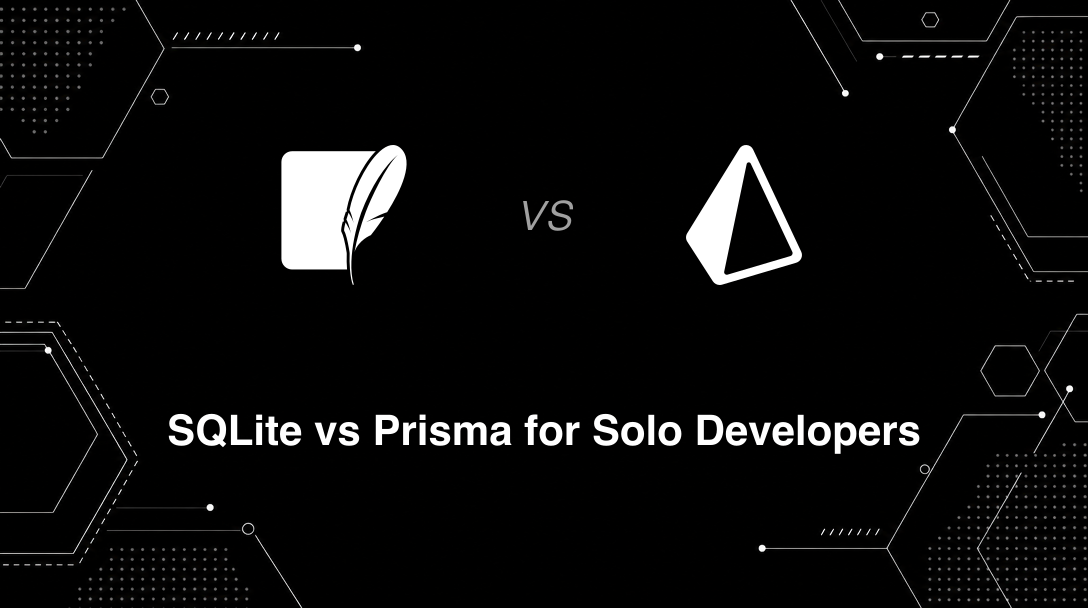 VS

SQLite vs Prisma for Solo Developers